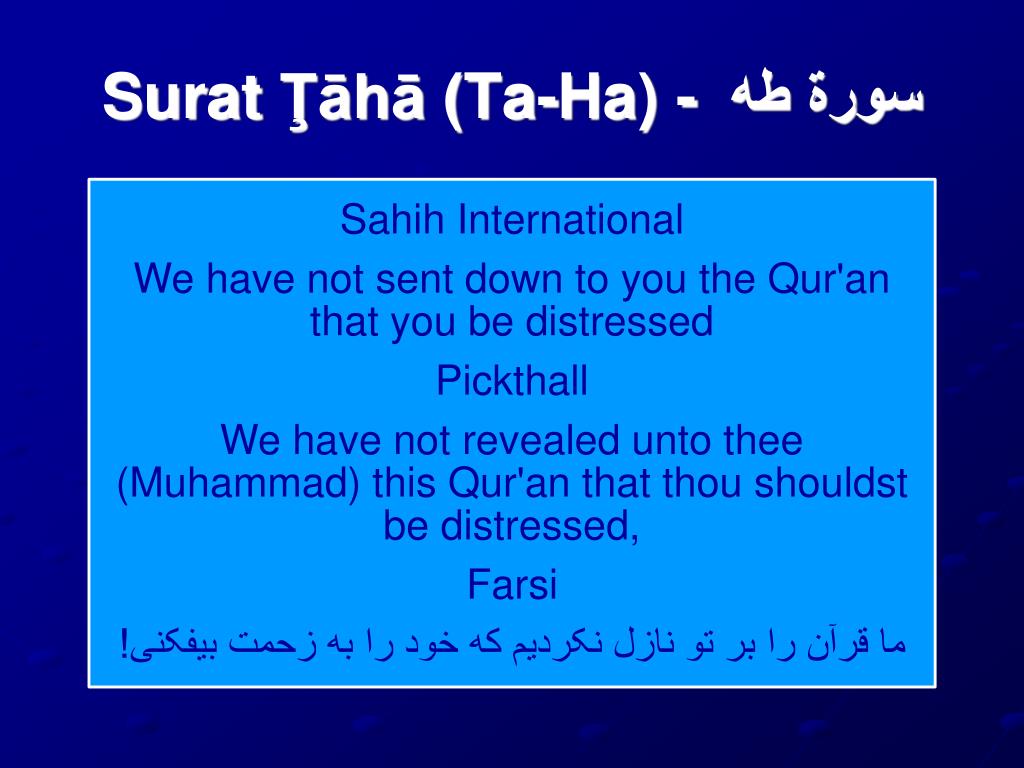 Surat Ţāhā (Ta-Ha) - سورة طه

Sahih International

We have not sent down to you the Qur'an that you be distressed

Pickthall

We have not revealed unto thee (Muhammad) this Qur'an that thou shouldst be distressed,

Farsi

ما قرآن را بر تو نازل نکردیم که خود را به زحمت بیفکنی!